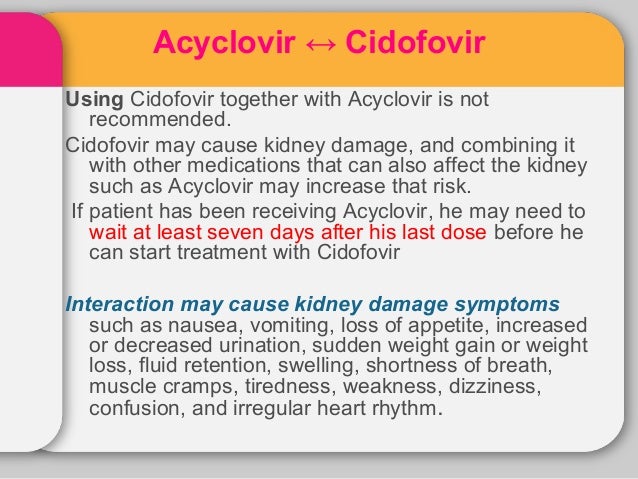 Acyclovir ↔ Cidofovir

Using Cidofovir together with Acyclovir is not recommended.

Cidofovir may cause kidney damage, and combining it with other medications that can also affect the kidney such as Acyclovir may increase that risk.

If patient has been receiving Acyclovir, he may need to wait at least seven days after his last dose before he can start treatment with Cidofovir

Interaction may cause kidney damage symptoms such as nausea, vomiting, loss of appetite, increased or decreased urination, sudden weight gain or weight loss, fluid retention, swelling, shortness of breath, muscle cramps, tiredness, weakness, dizziness, confusion, and irregular heart rhythm.